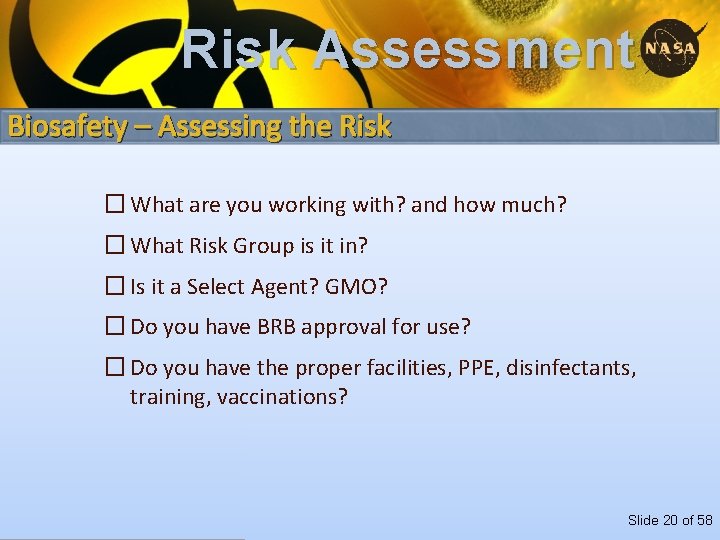 Risk Assessment

NASA

Biosafety – Assessing the Risk

☐ What are you working with? and how much?

☐ What Risk Group is it in?

☐ Is it a Select Agent? GMO?

☐ Do you have BRB approval for use?

☐ Do you have the proper facilities, PPE, disinfectants, training, vaccinations?

Slide 20 of 58